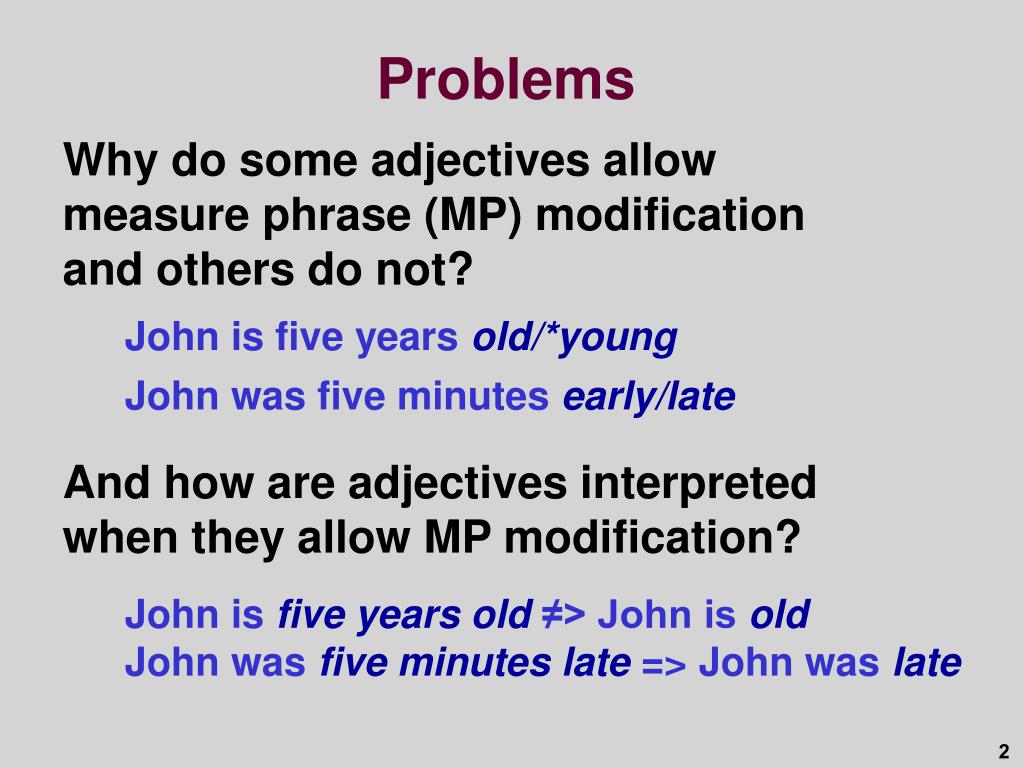 Problems

Why do some adjectives allow measure phrase (MP) modification and others do not?

John is five years old/*young

John was five minutes early/late

And how are adjectives interpreted when they allow MP modification?

John is five years old ≠> John is old
John was five minutes late => John was late

2